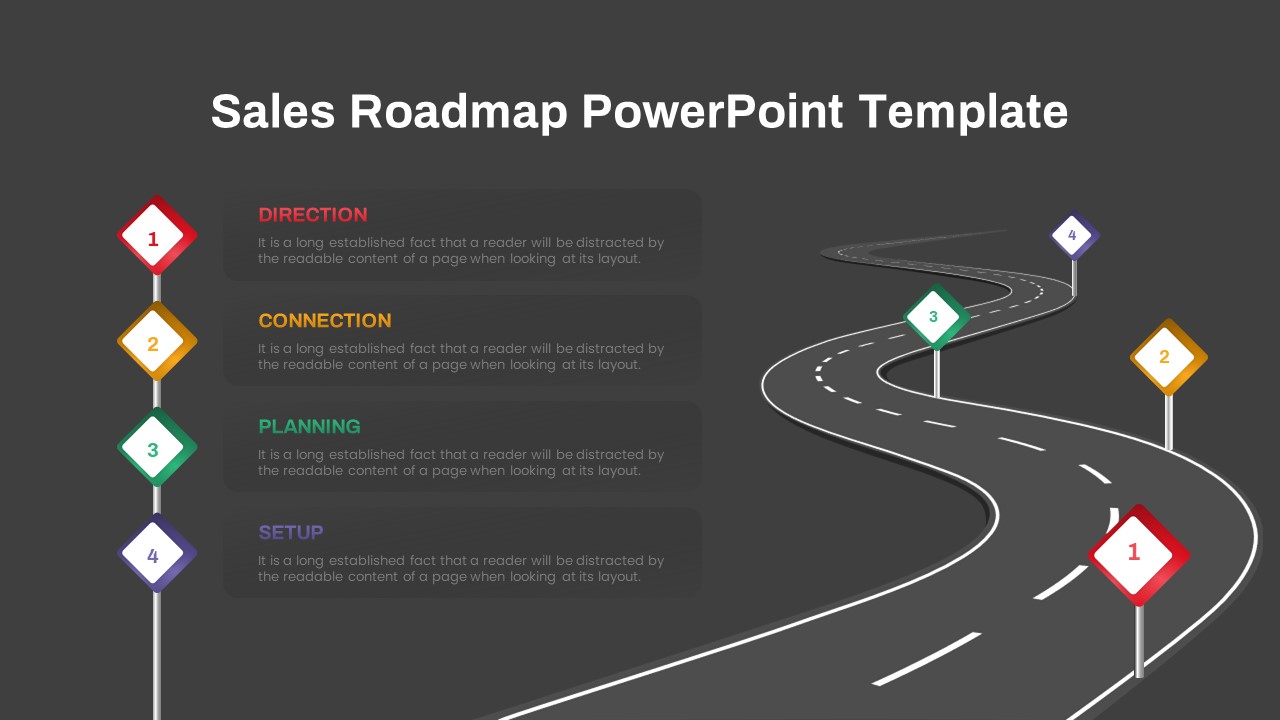 Sales Roadmap PowerPoint Template

1
DIRECTION
It is a long established fact that a reader will be distracted by the readable content of a page when looking at its layout.

2
CONNECTION
It is a long established fact that a reader will be distracted by the readable content of a page when looking at its layout.

3
PLANNING
It is a long established fact that a reader will be distracted by the readable content of a page when looking at its layout.

4
SETUP
It is a long established fact that a reader will be distracted by the readable content of a page when looking at its layout.

4
3
2
1